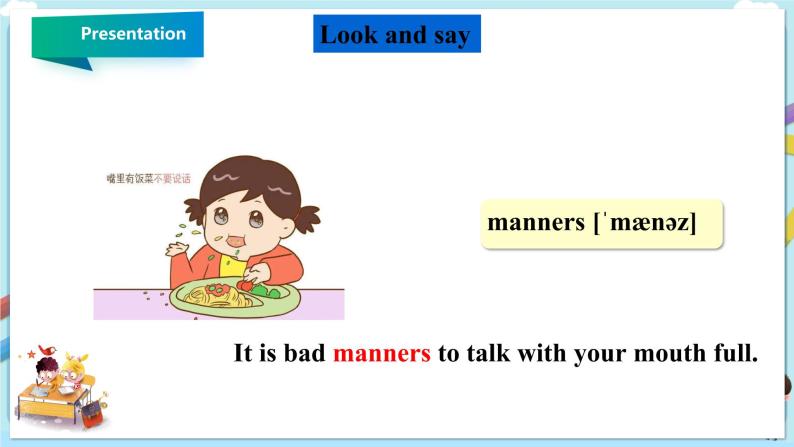 Presentation

Look and say

嘴里有饭菜不要说话

manners [ˈmænəz]

It is bad manners to talk with your mouth full.